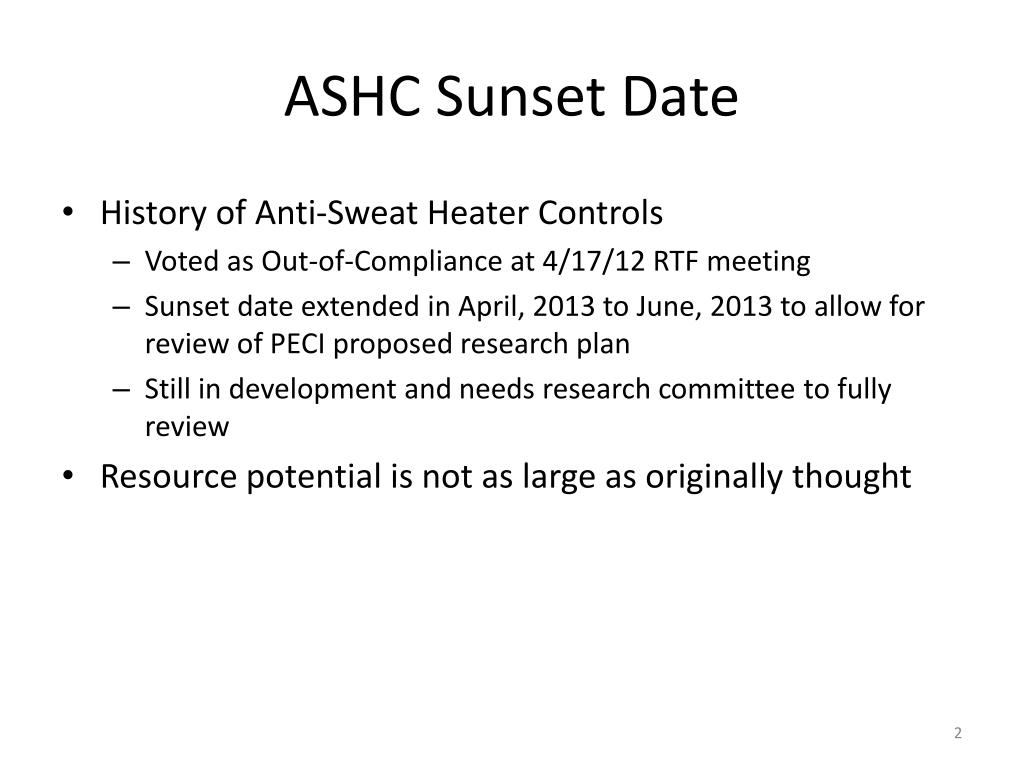 ASHC Sunset Date

• History of Anti-Sweat Heater Controls
– Voted as Out-of-Compliance at 4/17/12 RTF meeting
– Sunset date extended in April, 2013 to June, 2013 to allow for review of PECI proposed research plan
– Still in development and needs research committee to fully review
• Resource potential is not as large as originally thought

2